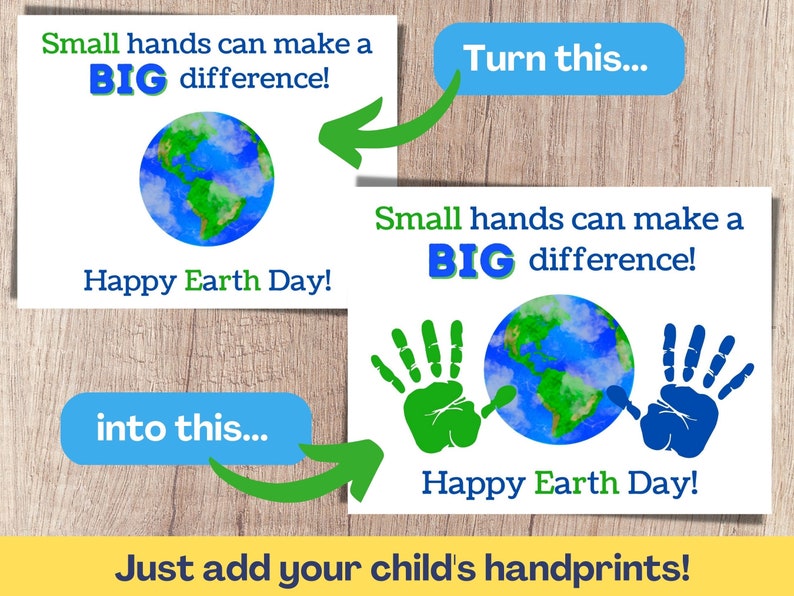 Small hands can make a BIG difference!

Happy Earth Day!

Turn this...

Small hands can make a BIG difference!

Happy Earth Day!

into this...

Just add your child's handprints!